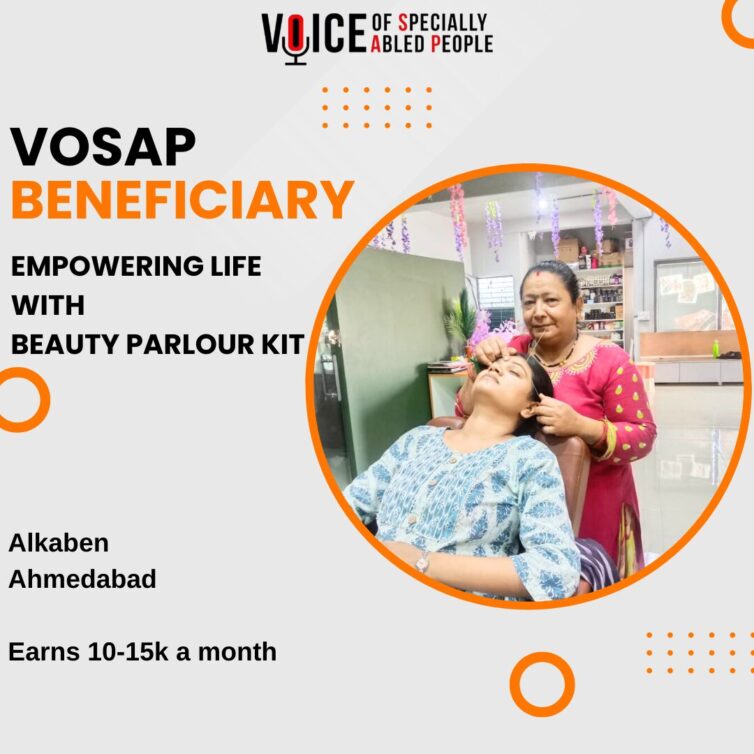 VOICE OF SPECIALLY ABLED PEOPLE

VOSAP
BENEFICIARY

EMPOWERING LIFE WITH BEAUTY PARLOUR KIT

Alkaben
Ahmedabad

Earns 10-15k a month